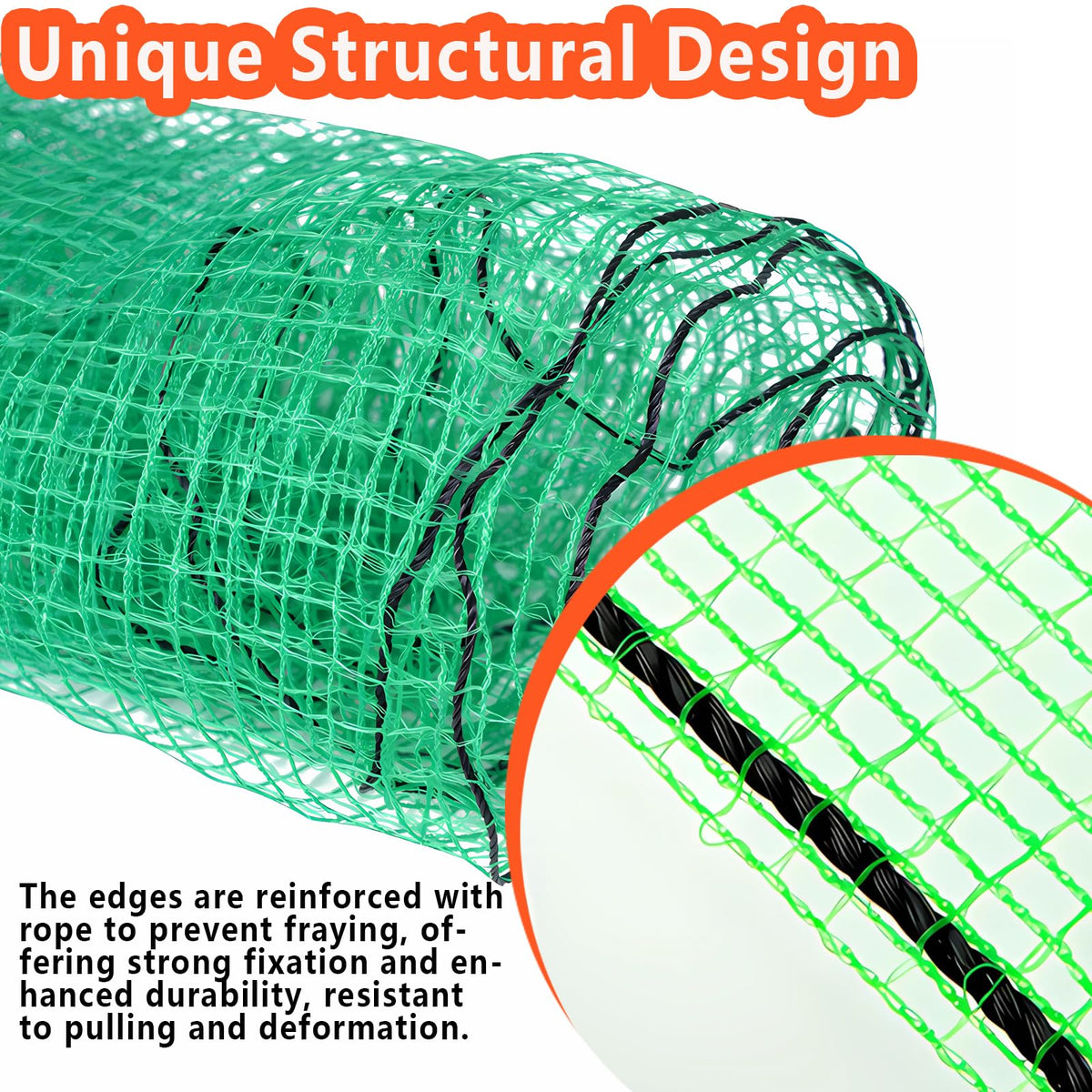 Unique Structural Design

The edges are reinforced with rope to prevent fraying, offering strong fixation and enhanced durability, resistant to pulling and deformation.